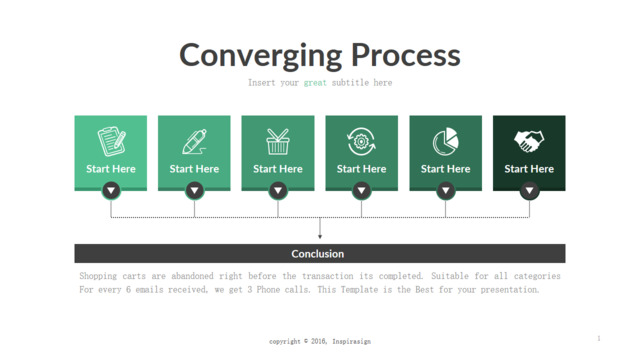 Converging Process

Insert your great subtitle here

Start Here

Start Here

Start Here

Start Here

Start Here

Start Here

Conclusion

Shopping carts are abandoned right before the transaction its completed. Suitable for all categories For every 6 emails received, we get 3 Phone calls. This Template is the Best for your presentation.

copyright © 2016, Inspirasign

1